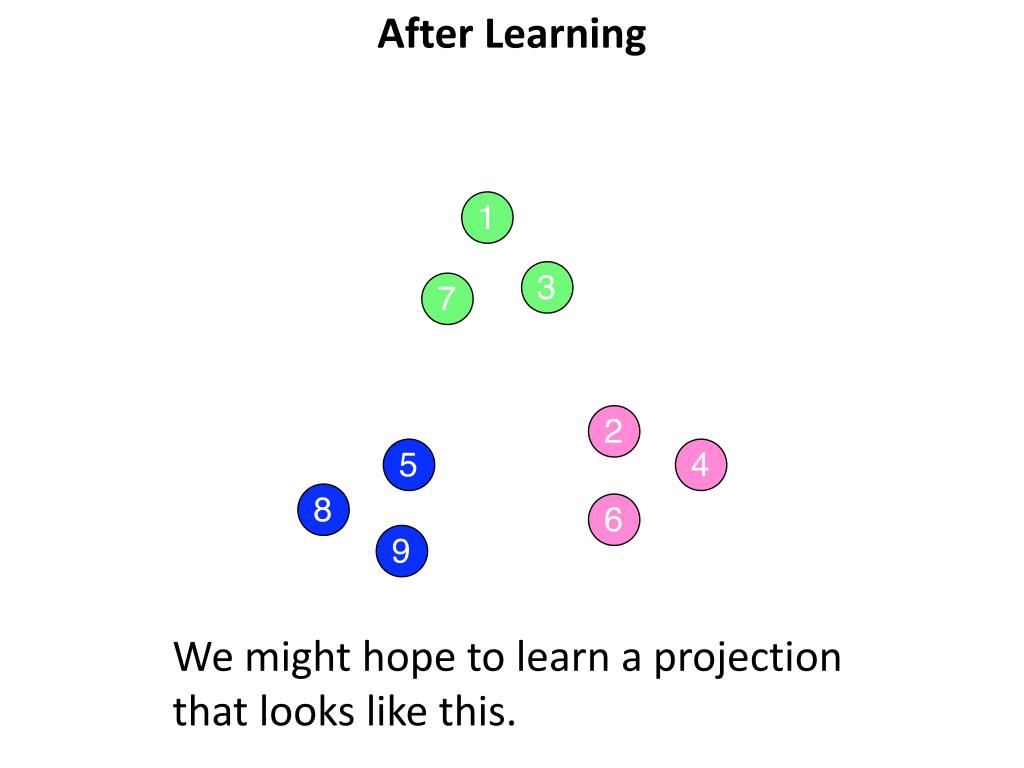 After Learning

1
7
3

2
5
4
8
6
9

We might hope to learn a projection that looks like this.